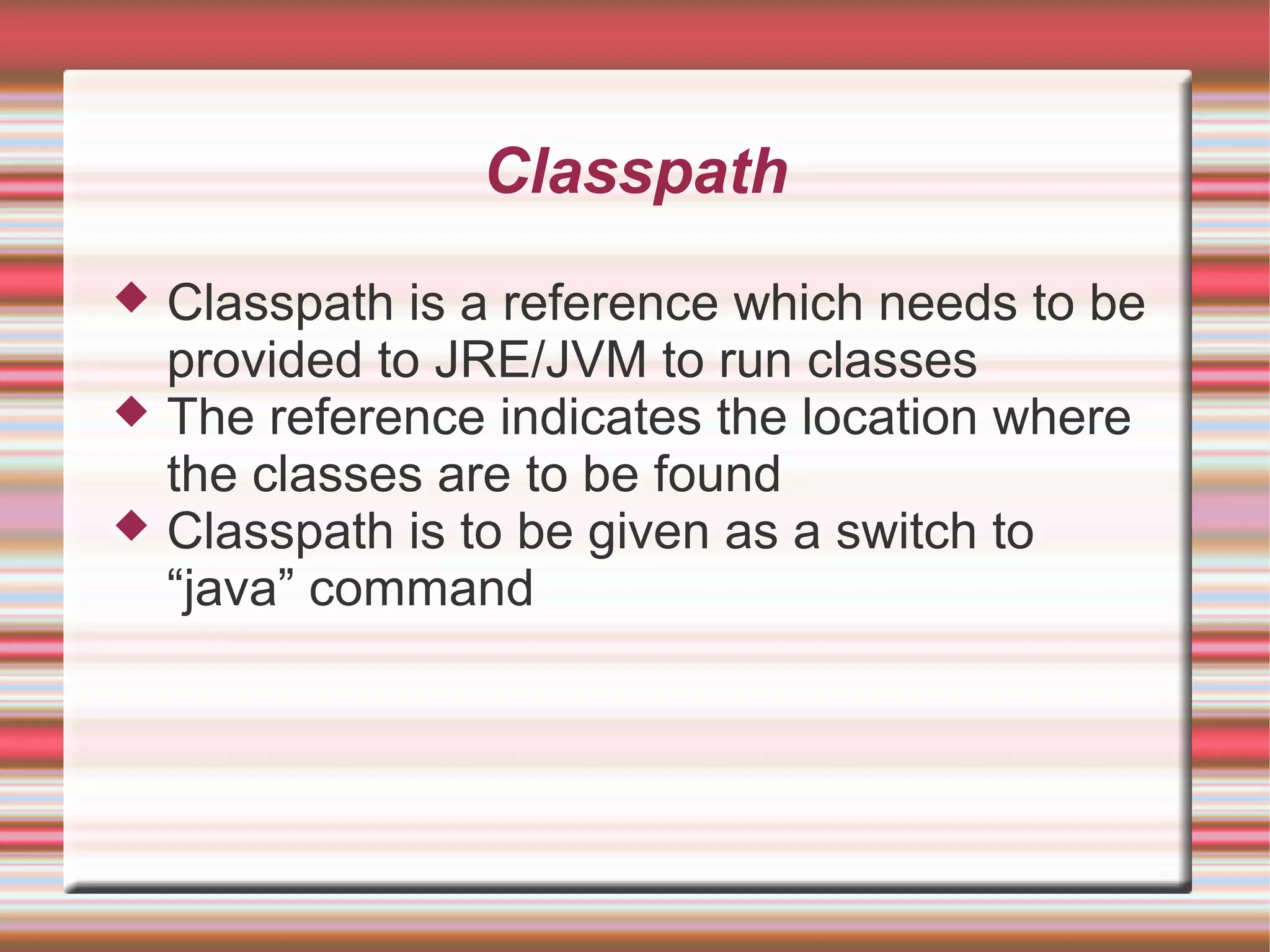 Classpath

◆ Classpath is a reference which needs to be provided to JRE/JVM to run classes
◆ The reference indicates the location where the classes are to be found
◆ Classpath is to be given as a switch to “java” command